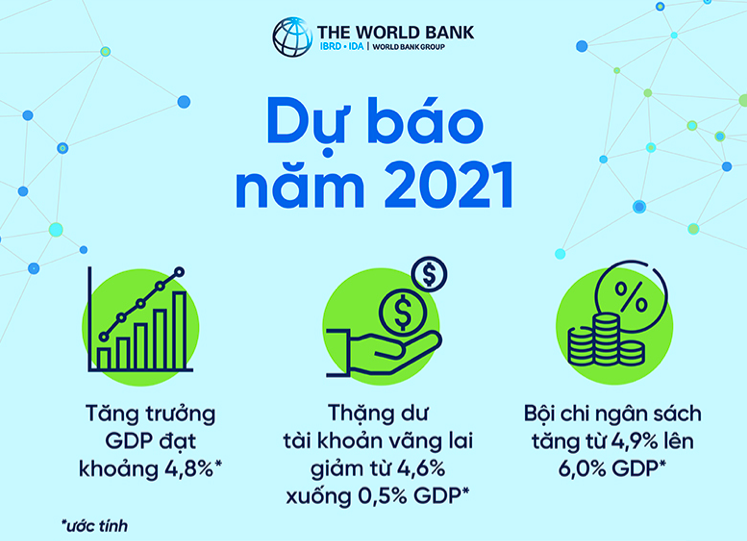 THE WORLD BANK
IBRD • IDA | WORLD BANK GROUP

Dự báo năm 2021

$

$

%

Tăng trưởng GDP đạt khoảng 4,8%*

Thặng dư tài khoản vãng lai giảm từ 4,6% xuống 0,5% GDP*

Bội chi ngân sách tăng từ 4,9% lên 6,0% GDP*

*ước tính